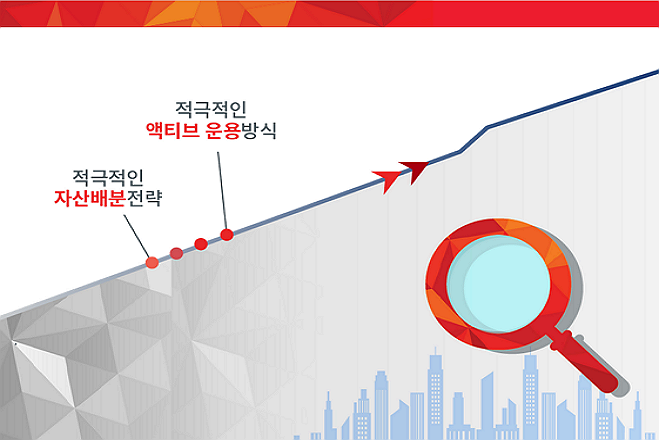 적극적인
액티브 운용방식

적극적인
자산배분전략